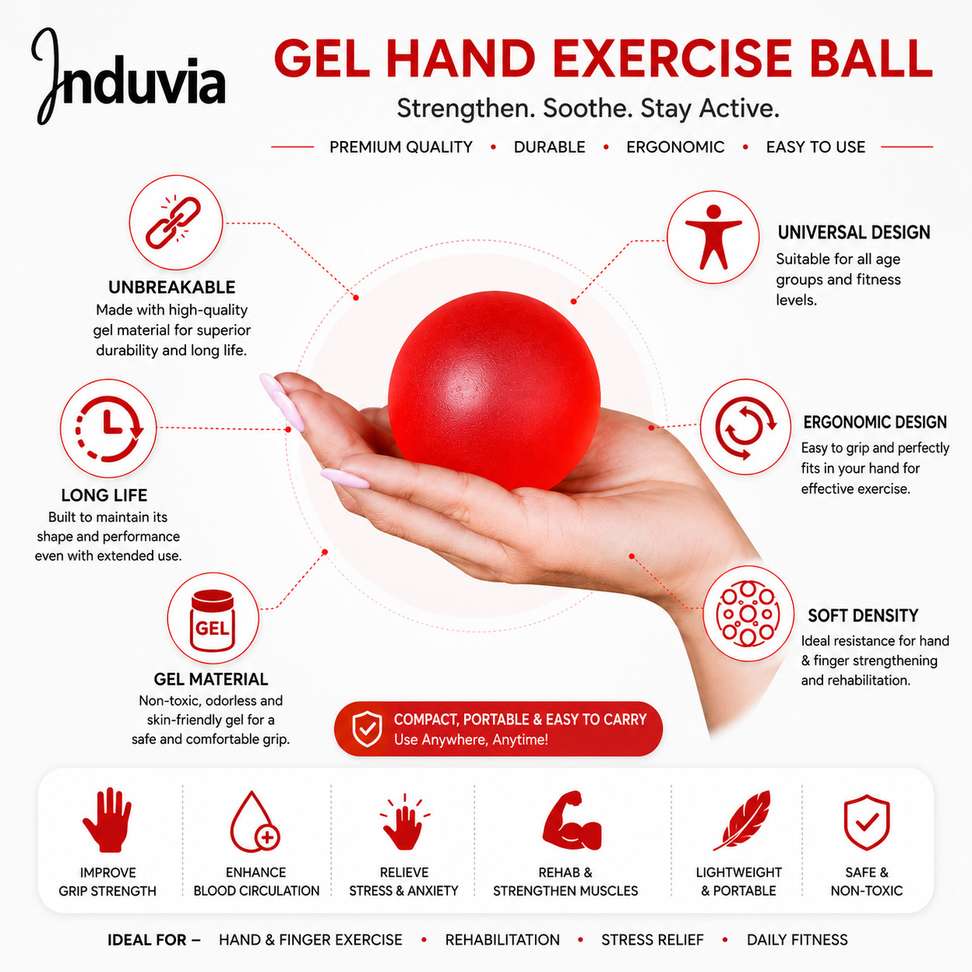 Induvia

GEL HAND EXERCISE BALL

Strengthen. Soothe. Stay Active.

PREMIUM QUALITY • DURABLE • ERGONOMIC • EASY TO USE

UNBREAKABLE
Made with high-quality gel material for superior durability and long life.

LONG LIFE
Built to maintain its shape and performance even with extended use.

GEL
GEL MATERIAL
Non-toxic, odorless and skin-friendly gel for a safe and comfortable grip.

UNIVERSAL DESIGN
Suitable for all age groups and fitness levels.

ERGONOMIC DESIGN
Easy to grip and perfectly fits in your hand for effective exercise.

SOFT DENSITY
Ideal resistance for hand & finger strengthening and rehabilitation.

COMPACT, PORTABLE & EASY TO CARRY
Use Anywhere, Anytime!

IMPROVE
GRIP STRENGTH

ENHANCE
BLOOD CIRCULATION

RELIEVE
STRESS & ANXIETY

REHAB &
STRENGTHEN MUSCLES

LIGHTWEIGHT
& PORTABLE

SAFE &
NON-TOXIC

IDEAL FOR – HAND & FINGER EXERCISE • REHABILITATION • STRESS RELIEF • DAILY FITNESS